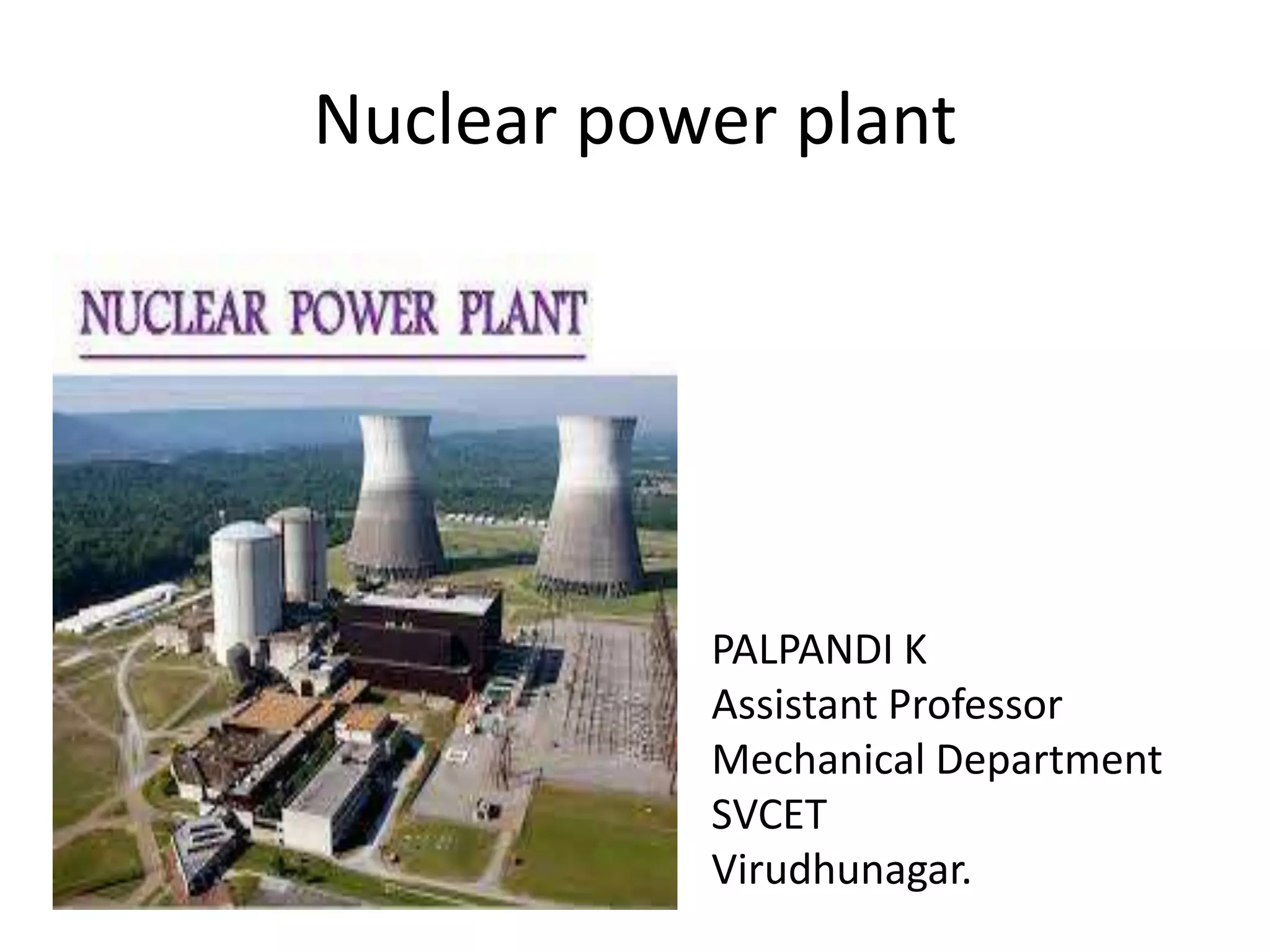 Nuclear power plant

NUCLEAR POWER PLANT

PALPANDI K
Assistant Professor
Mechanical Department
SVCET
Virudhunagar.